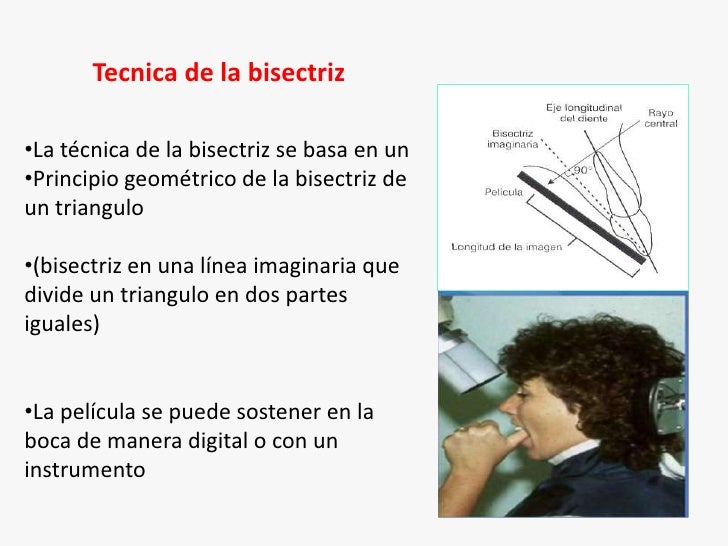 Tecnica de la bisectriz

•La técnica de la bisectriz se basa en un
•Principio geométrico de la bisectriz de un triangulo

•(bisectriz en una línea imaginaria que divide un triangulo en dos partes iguales)

•La película se puede sostener en la boca de manera digital o con un instrumento

Eje longitudinal del diente
Rayo central
Bisectriz imaginaria
90°
Película
Longitud de la imagen